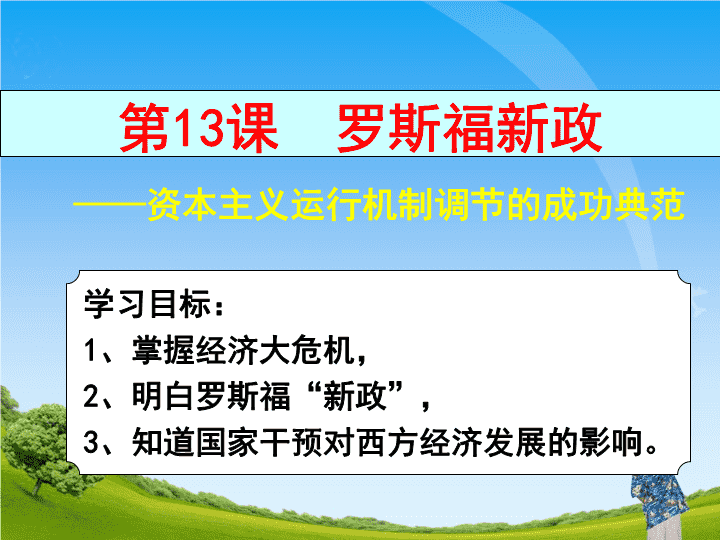 第13课　罗斯福新政

——资本主义运行机制调节的成功典范

学习目标：
1、掌握经济大危机，
2、明白罗斯福“新政”，
3、知道国家干预对西方经济发展的影响。